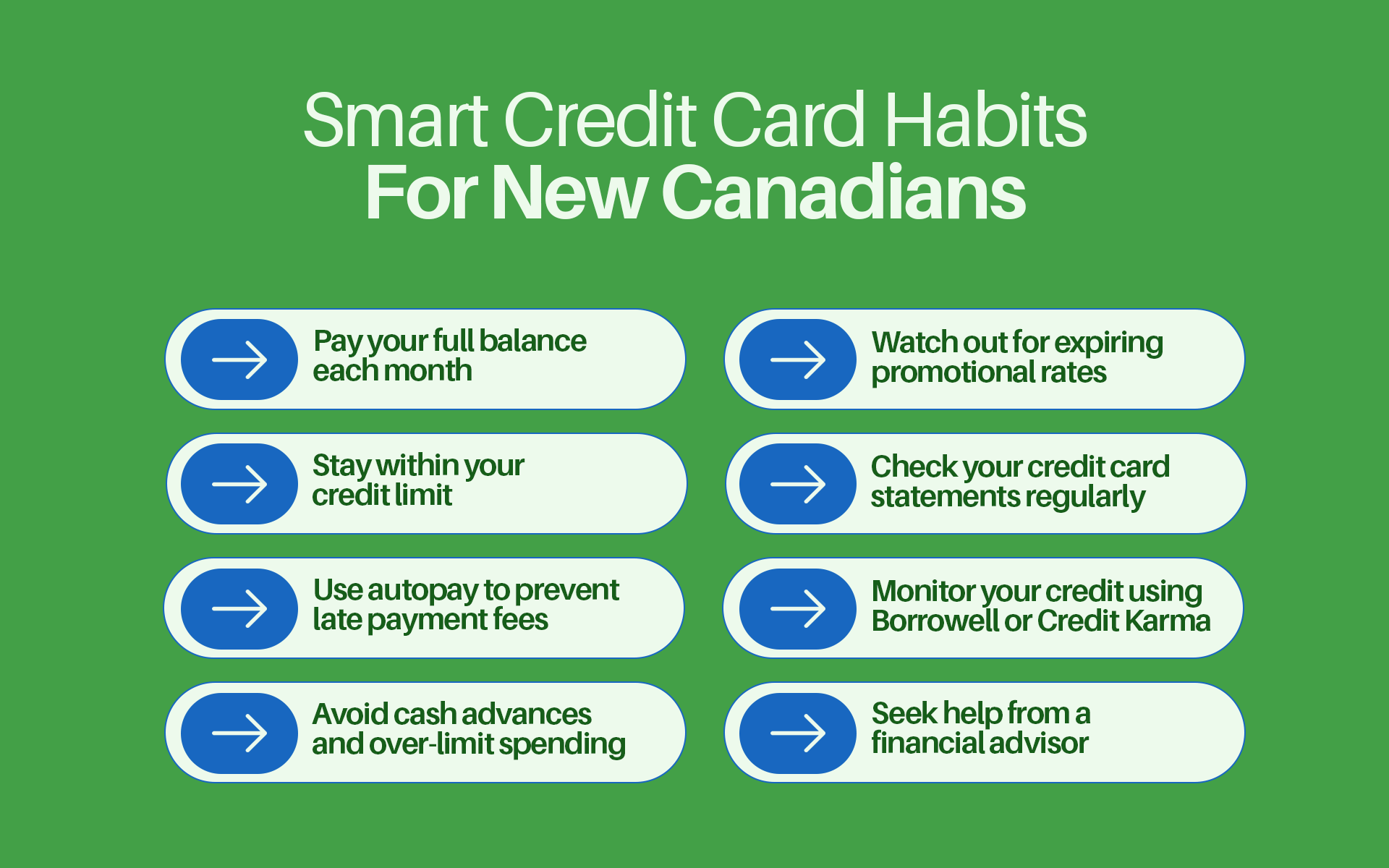 Smart Credit Card Habits
For New Canadians

Pay your full balance each month

Stay within your credit limit

Use autopay to prevent late payment fees

Avoid cash advances and over-limit spending

Watch out for expiring promotional rates

Check your credit card statements regularly

Monitor your credit using Borrowell or Credit Karma

Seek help from a financial advisor